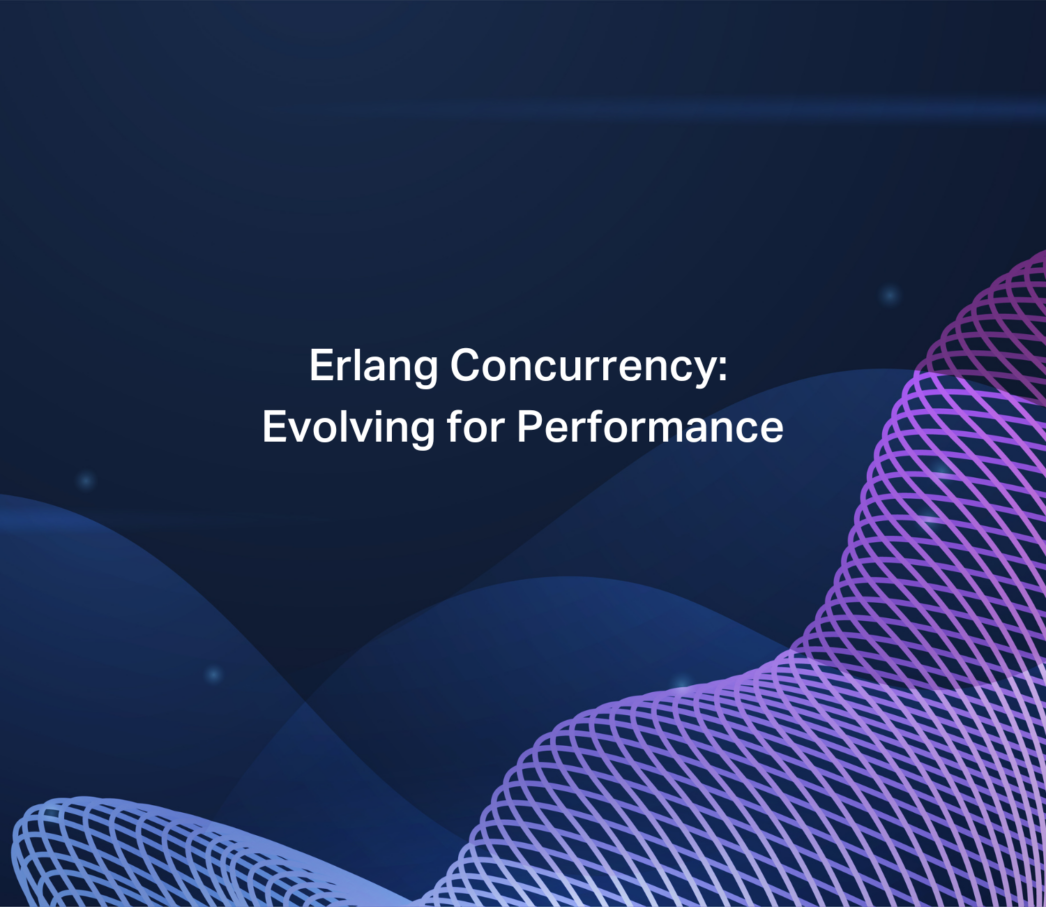 Erlang Concurrency:
Evolving for Performance